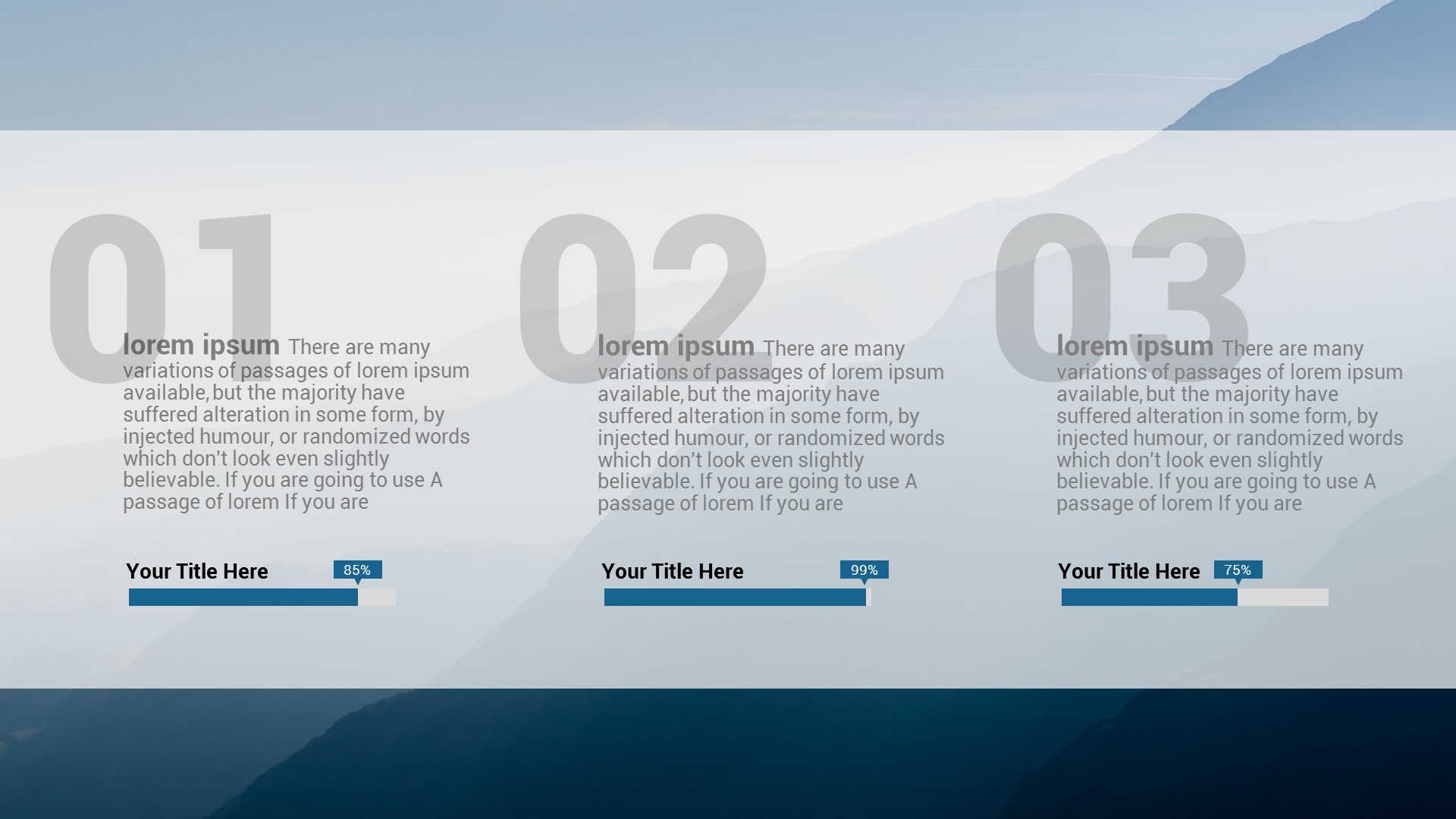 01

lorem ipsum There are many variations of passages of lorem ipsum available, but the majority have suffered alteration in some form, by injected humour, or randomized words which don't look even slightly believable. If you are going to use A passage of lorem If you are

Your Title Here 85%

02

lorem ipsum There are many variations of passages of lorem ipsum available, but the majority have suffered alteration in some form, by injected humour, or randomized words which don't look even slightly believable. If you are going to use A passage of lorem If you are

Your Title Here 99%

03

lorem ipsum There are many variations of passages of lorem ipsum available, but the majority have suffered alteration in some form, by injected humour, or randomized words which don't look even slightly believable. If you are going to use A passage of lorem If you are

Your Title Here 75%